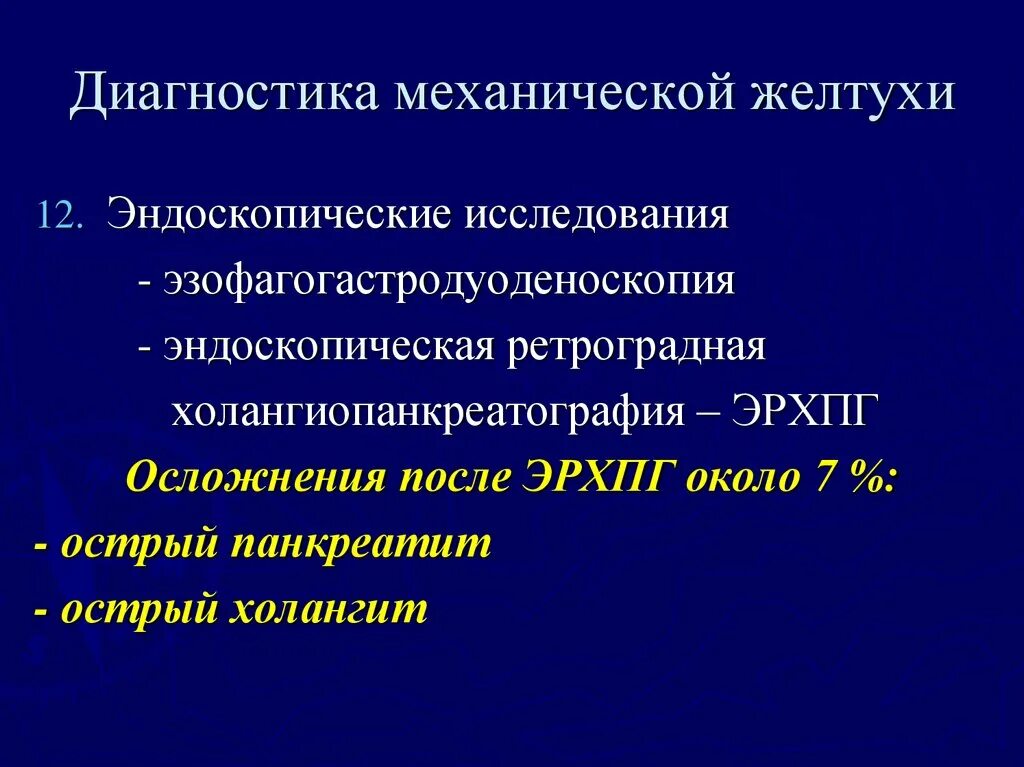 Диагностика механической желтухи

12. Эндоскопические исследования

- эзофагогастродуоденоскопия

- эндоскопическая ретроградная холангиопанкреатография – ЭРХПГ

Осложнения после ЭРХПГ около 7 %:

- острый панкреатит

- острый холангит